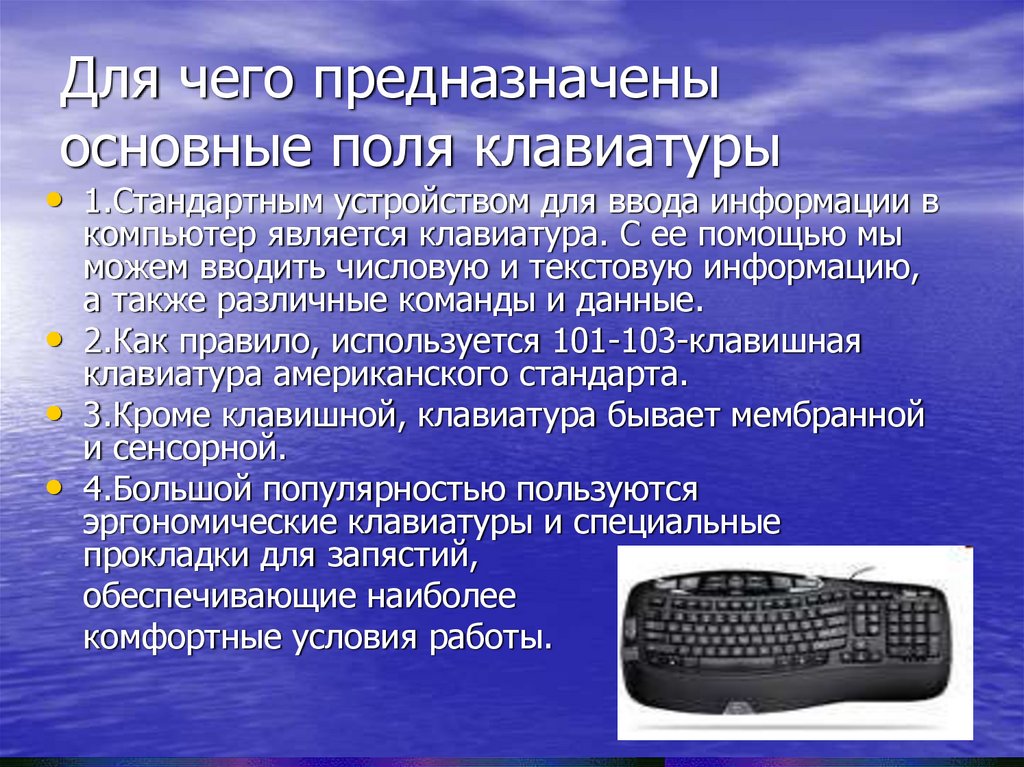 Для чего предназначены основные поля клавиатуры

• 1.Стандартным устройством для ввода информации в компьютер является клавиатура. С ее помощью мы можем вводить числовую и текстовую информацию, а также различные команды и данные.
• 2.Как правило, используется 101-103-клавишная клавиатура американского стандарта.
• 3.Кроме клавишной, клавиатура бывает мембранной и сенсорной.
• 4.Большой популярностью пользуются эргономические клавиатуры и специальные прокладки для запястий, обеспечивающие наиболее комфортные условия работы.